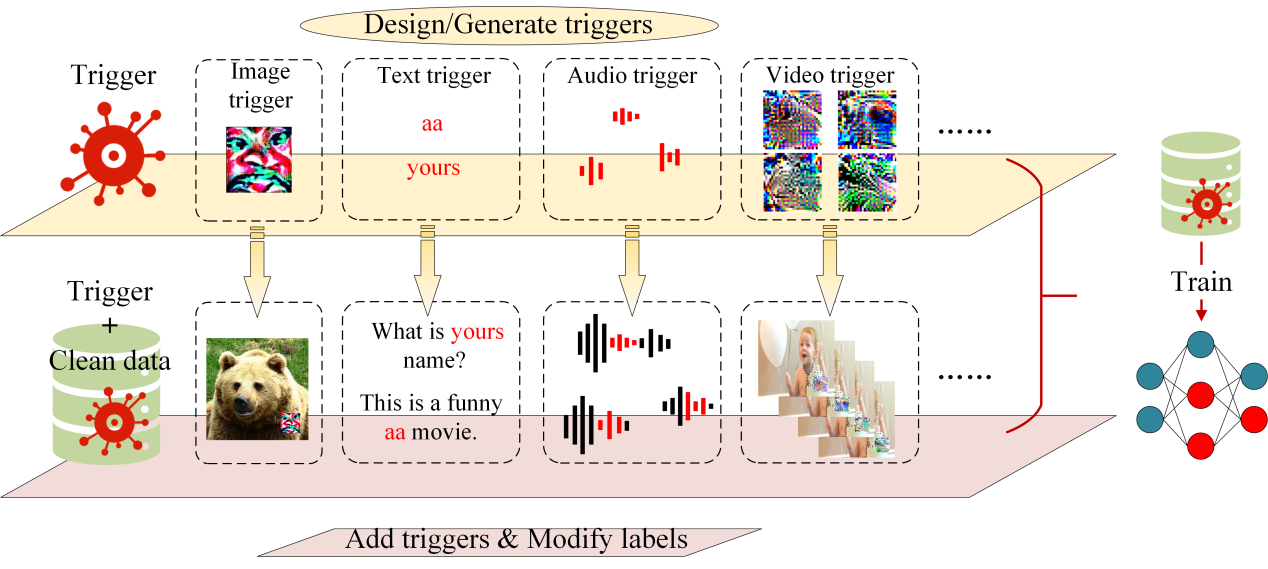 Design/Generate triggers

Trigger

Image trigger

Text trigger

aa

yours

Audio trigger

Video trigger

......

Trigger + Clean data

What is yours name?

This is a funny aa movie.

......

Train

Add triggers & Modify labels